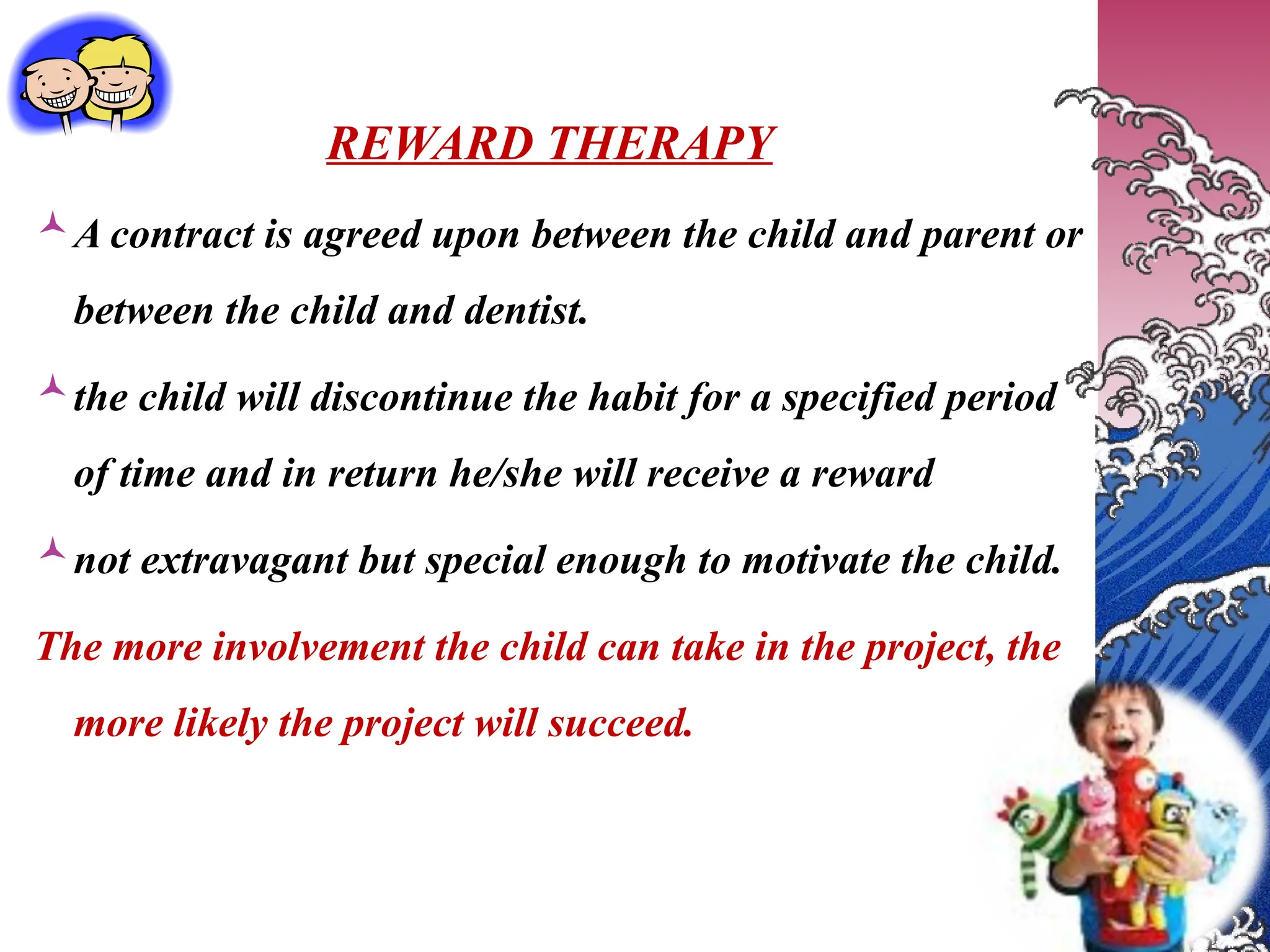 REWARD THERAPY

A contract is agreed upon between the child and parent or between the child and dentist.

the child will discontinue the habit for a specified period of time and in return he/she will receive a reward

not extravagant but special enough to motivate the child.

The more involvement the child can take in the project, the more likely the project will succeed.